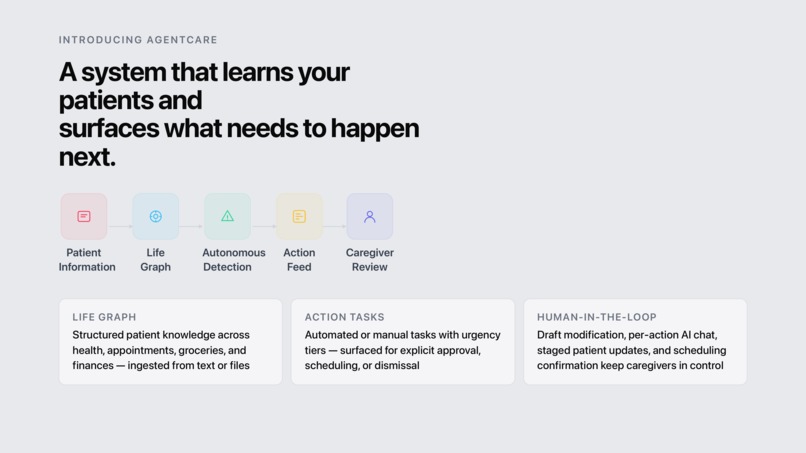 INTRODUCING AGENTCARE

A system that learns your patients and
surfaces what needs to happen next.

Patient Information

Life Graph

Autonomous Detection

Action Feed

Caregiver Review

LIFE GRAPH

Structured patient knowledge across health, appointments, groceries, and finances — ingested from text or files

ACTION TASKS

Automated or manual tasks with urgency tiers — surfaced for explicit approval, scheduling, or dismissal

HUMAN-IN-THE-LOOP

Draft modification, per-action AI chat, staged patient updates, and scheduling confirmation keep caregivers in control